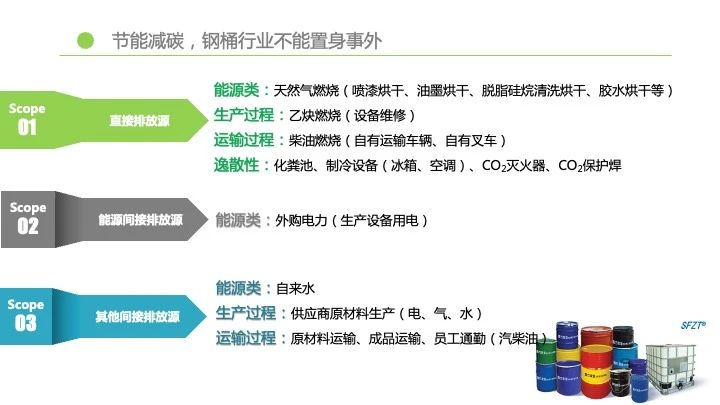 节能减碳，钢桶行业不能置身事外

Scope 01 直接排放源

能源类：天然气燃烧（喷漆烘干、油墨烘干、脱脂硅烷清洗烘干、胶水烘干等）
生产过程：乙炔燃烧（设备维修）
运输过程：柴油燃烧（自有运输车辆、自有叉车）
逸散性：化粪池、制冷设备（冰箱、空调）、$CO_2$灭火器、$CO_2$保护焊

Scope 02 能源间接排放源

能源类：外购电力（生产设备用电）

Scope 03 其他间接排放源

能源类：自来水
生产过程：供应商原材料生产（电、气、水）
运输过程：原材料运输、成品运输、员工通勤（汽柴油）

SFZT®